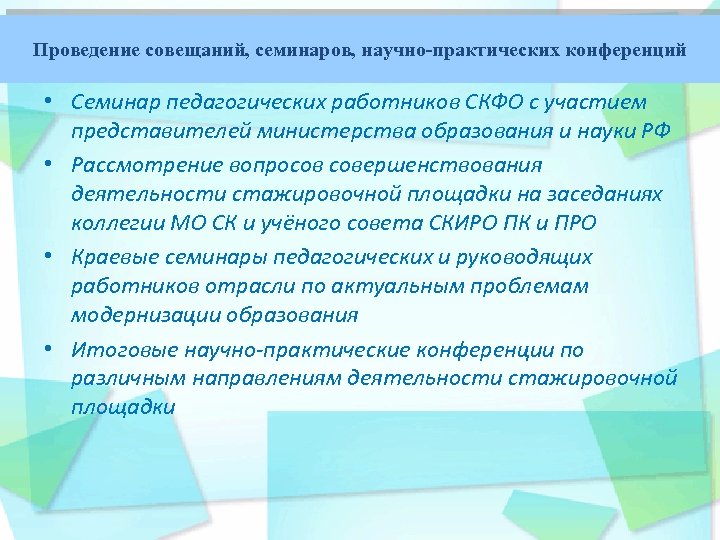 Проведение совещаний, семинаров, научно-практических конференций

• Семинар педагогических работников СКФО с участием представителей министерства образования и науки РФ
• Рассмотрение вопросов совершенствования деятельности стажировочной площадки на заседаниях коллегии МО СК и учёного совета СКИРО ПК и ПРО
• Краевые семинары педагогических и руководящих работников отрасли по актуальным проблемам модернизации образования
• Итоговые научно-практические конференции по различным направлениям деятельности стажировочной площадки